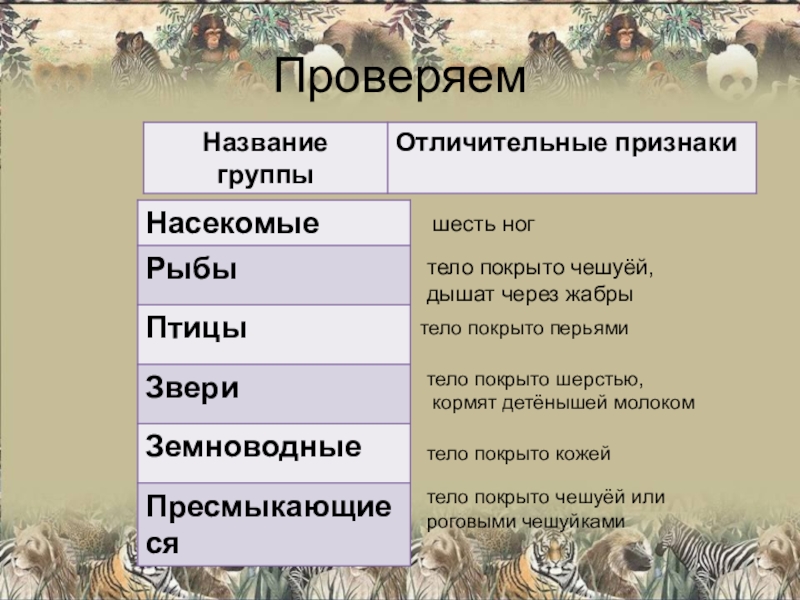 Проверяем

| Название группы | Отличительные признаки |
|---|---|
| Насекомые | шесть ног |
| Рыбы | тело покрыто чешуёй, дышат через жабры |
| Птицы | тело покрыто перьями |
| Звери | тело покрыто шерстью, кормят детёнышей молоком |
| Земноводные | тело покрыто кожей |
| Пресмыкающиеся | тело покрыто чешуёй или роговыми чешуйками |